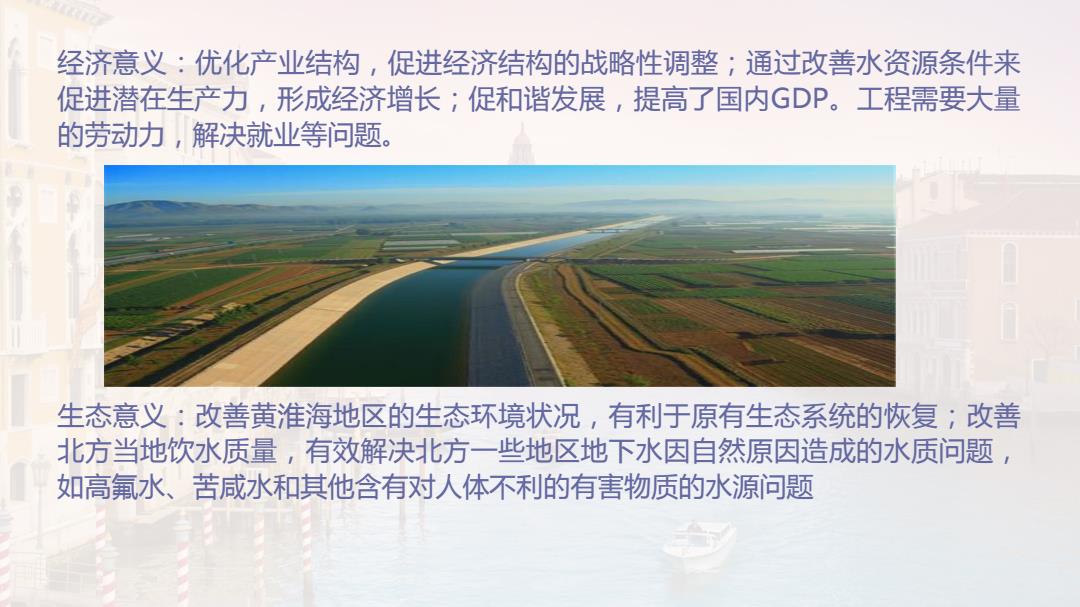 经济意义：优化产业结构，促进经济结构的战略性调整；通过改善水资源条件来促进潜在生产力，形成经济增长；促和谐发展，提高了国内GDP。工程需要大量的劳动力，解决就业等问题。

生态意义：改善黄淮海地区的生态环境状况，有利于原有生态系统的恢复；改善北方当地饮水质量，有效解决北方一些地区地下水因自然原因造成的水质问题，如高氟水、苦咸水和其他含有对人体不利的有害物质的水源问题